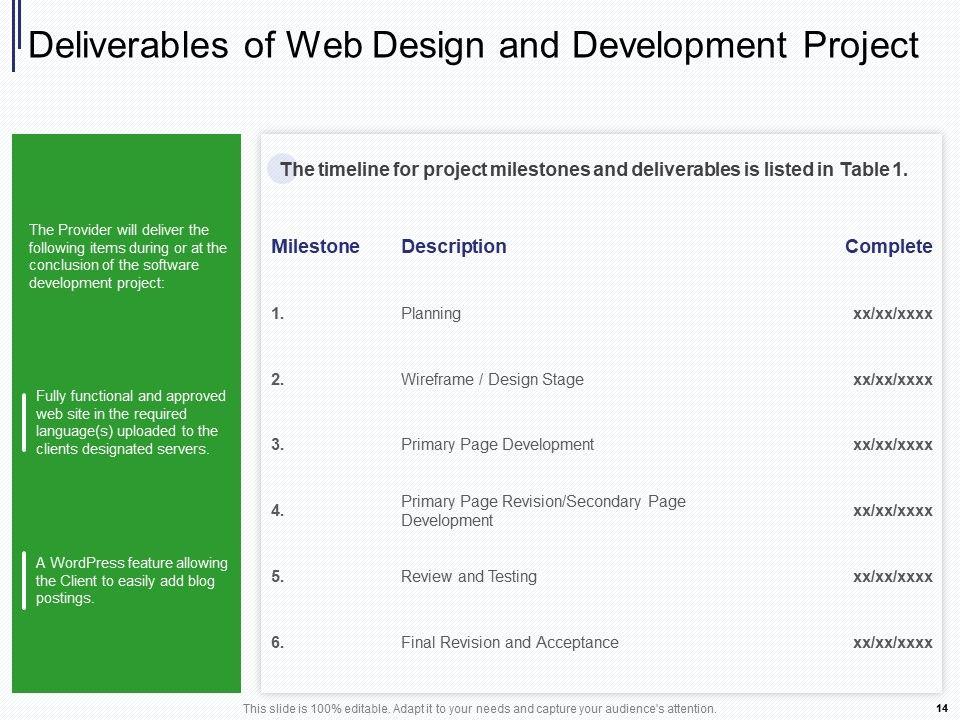 Deliverables of Web Design and Development Project

The Provider will deliver the following items during or at the conclusion of the software development project:

Fully functional and approved web site in the required language(s) uploaded to the clients designated servers.

A WordPress feature allowing the Client to easily add blog postings.

The timeline for project milestones and deliverables is listed in Table 1.

| Milestone | Description | Complete |
|---|---|---|
| 1. | Planning | xx/xx/xxxx |
| 2. | Wireframe / Design Stage | xx/xx/xxxx |
| 3. | Primary Page Development | xx/xx/xxxx |
| 4. | Primary Page Revision/Secondary Page Development | xx/xx/xxxx |
| 5. | Review and Testing | xx/xx/xxxx |
| 6. | Final Revision and Acceptance | xx/xx/xxxx |

This slide is 100% editable. Adapt it to your needs and capture your audience's attention.

14